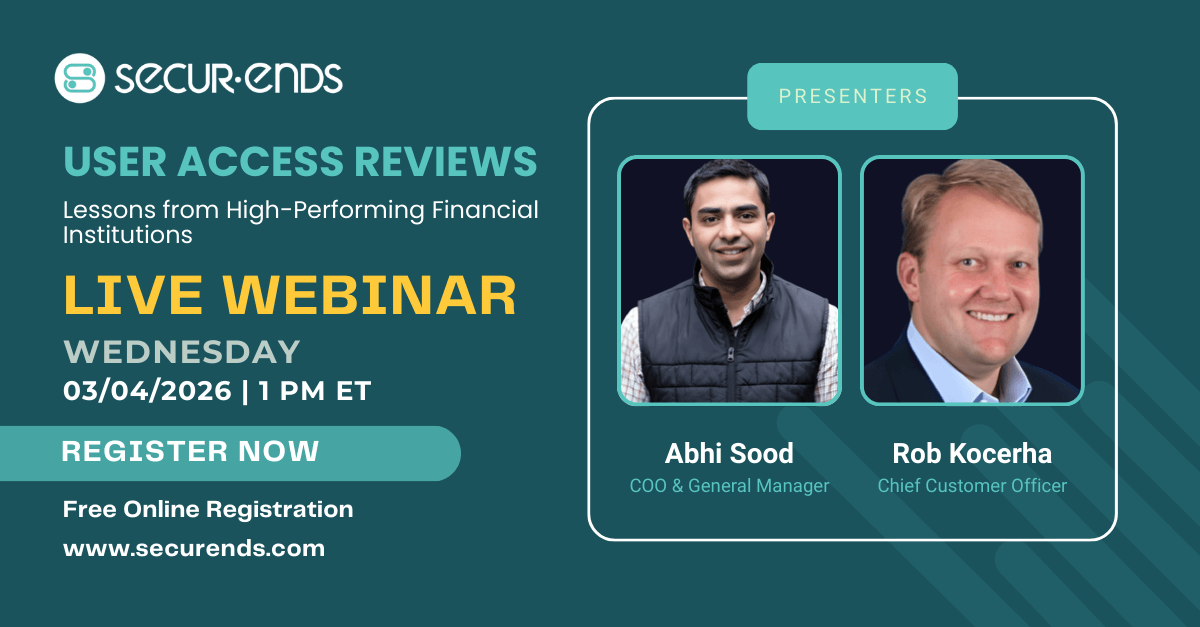 SECUR·ENDS

USER ACCESS REVIEWS

Lessons from High-Performing Financial Institutions

LIVE WEBINAR

WEDNESDAY

03/04/2026 | 1 PM ET

REGISTER NOW

Free Online Registration

www.securends.com

PRESENTERS

Abhi Sood
COO & General Manager

Rob Kocerha
Chief Customer Officer